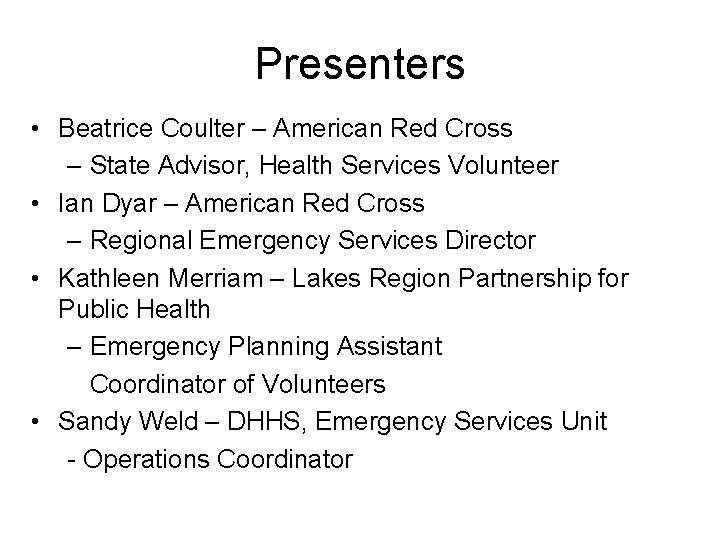 Presenters

• Beatrice Coulter – American Red Cross
  – State Advisor, Health Services Volunteer
• Ian Dyar – American Red Cross
  – Regional Emergency Services Director
• Kathleen Merriam – Lakes Region Partnership for Public Health
  – Emergency Planning Assistant
    Coordinator of Volunteers
• Sandy Weld – DHHS, Emergency Services Unit
  - Operations Coordinator